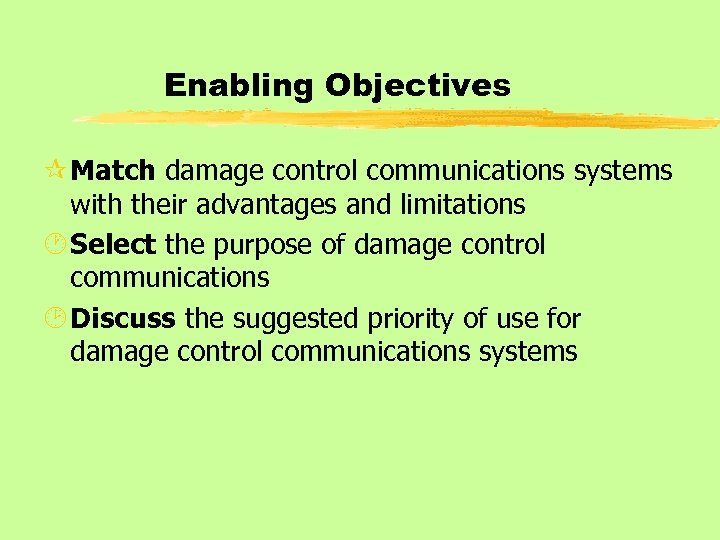 Enabling Objectives

Match damage control communications systems with their advantages and limitations

Select the purpose of damage control communications

Discuss the suggested priority of use for damage control communications systems